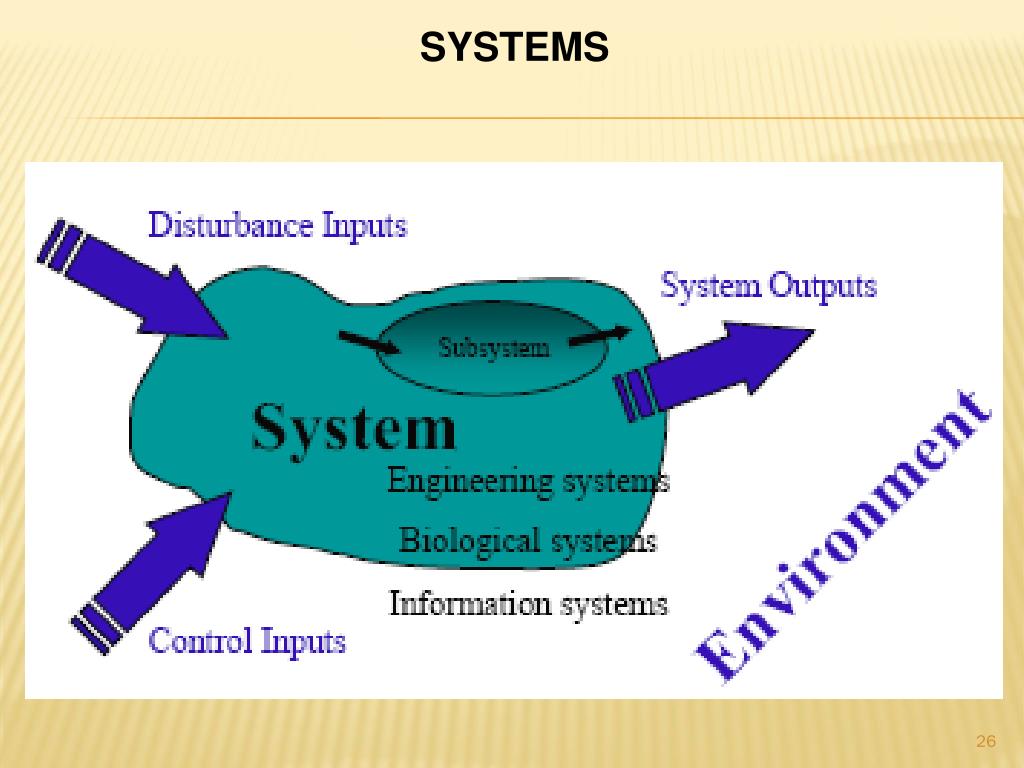 SYSTEMS

Disturbance Inputs

System Outputs

Subsystem

System

Engineering systems

Biological systems

Information systems

Control Inputs

Environment

26